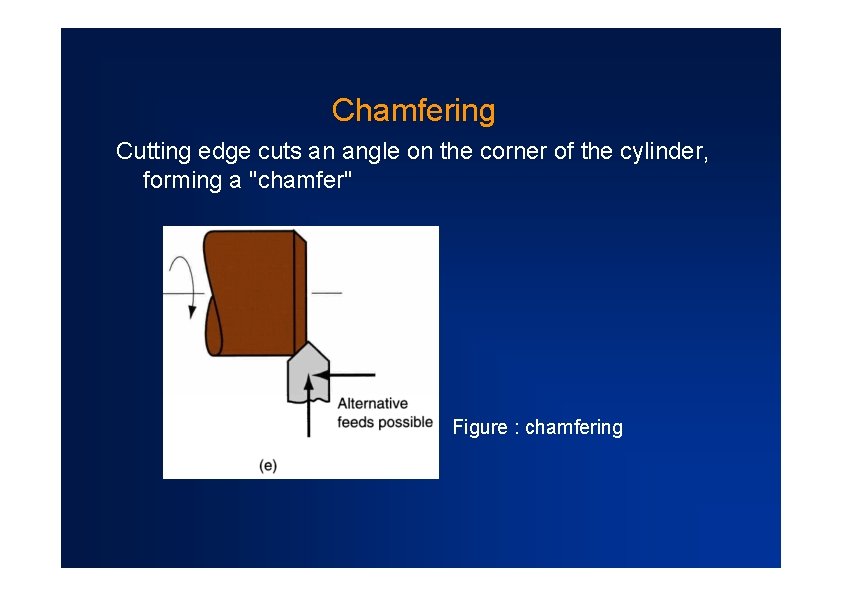 Chamfering

Cutting edge cuts an angle on the corner of the cylinder, forming a "chamfer"

Alternative feeds possible

(e)

Figure : chamfering